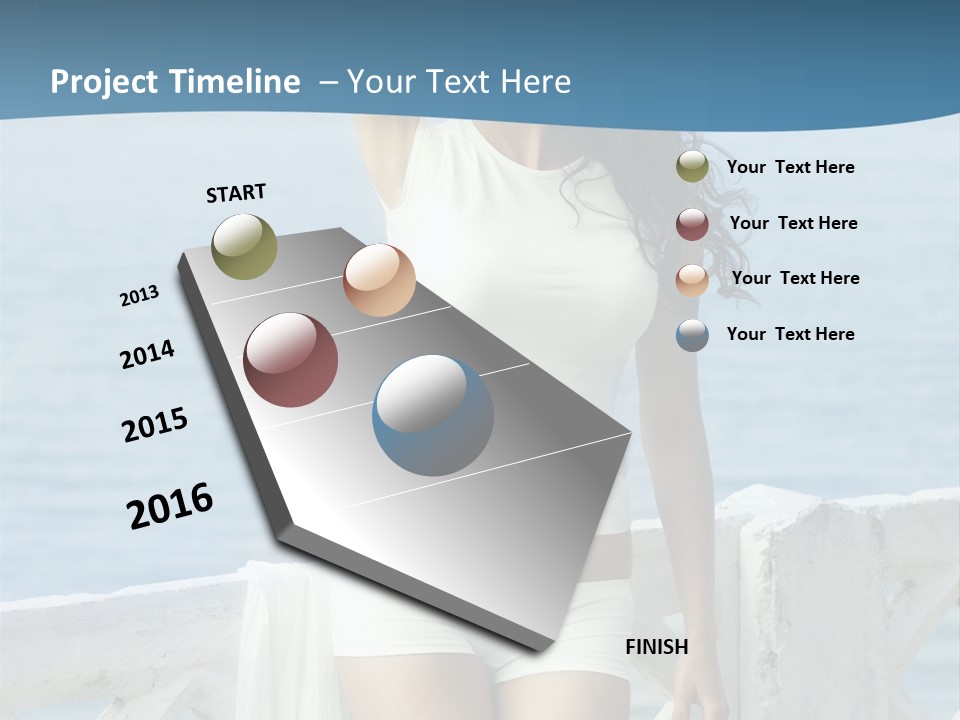 Project Timeline – Your Text Here

START

2013

2014

2015

2016

FINISH

Your Text Here

Your Text Here

Your Text Here

Your Text Here